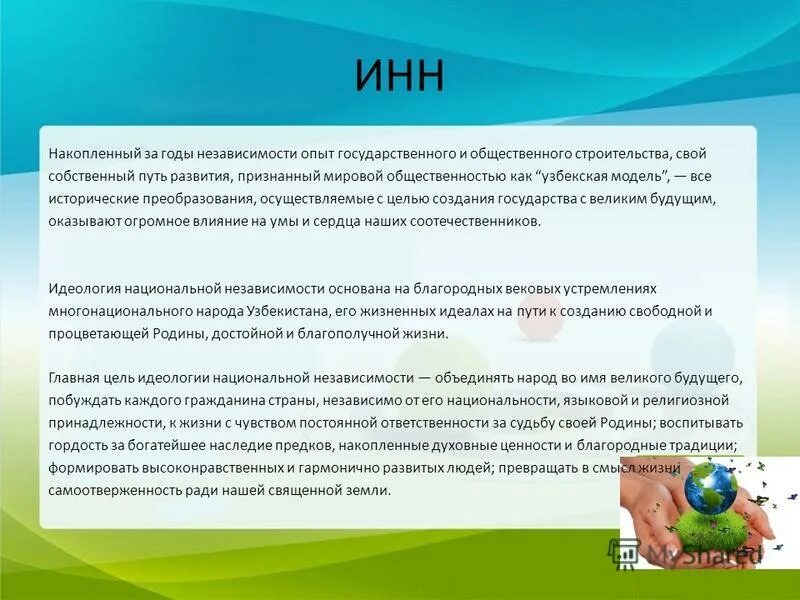 ИНН

Накопленный за годы независимости опыт государственного и общественного строительства, свой собственный путь развития, признанный мировой общественностью как “узбекская модель”, — все исторические преобразования, осуществляемые с целью создания государства с великим будущим, оказывают огромное влияние на умы и сердца наших соотечественников.

Идеология национальной независимости основана на благородных вековых устремлениях многонационального народа Узбекистана, его жизненных идеалах на пути к созданию свободной и процветающей Родины, достойной и благополучной жизни.

Главная цель идеологии национальной независимости — объединять народ во имя великого будущего, побуждать каждого гражданина страны, независимо от его национальности, языковой и религиозной принадлежности, к жизни с чувством постоянной ответственности за судьбу своей Родины; воспитывать гордость за богатейшее наследие предков, накопленные духовные ценности и благородные традиции; формировать высоконравственных и гармонично развитых людей; превращать в смысл жизни самоотверженность ради нашей священной земли.

MyShared